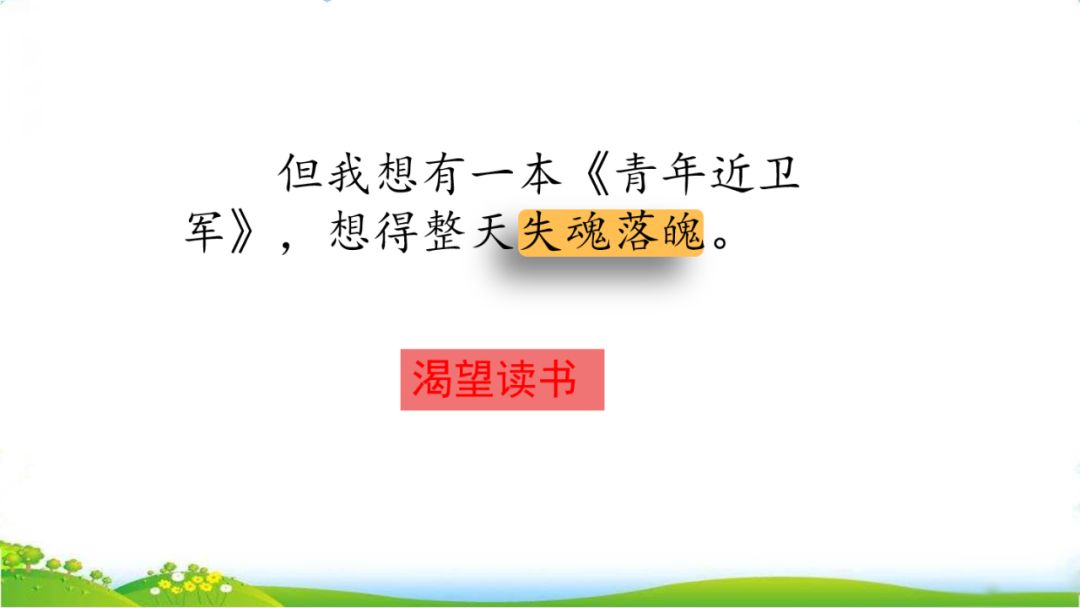 但我想有一本《青年近卫军》，想得整天失魂落魄。

渴望读书